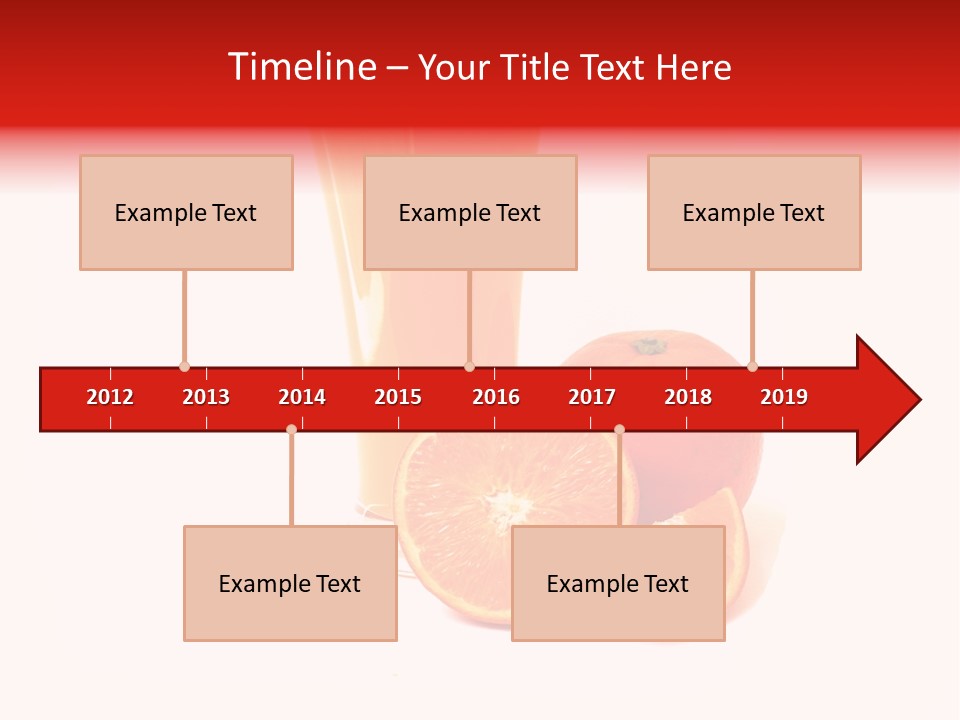 Timeline – Your Title Text Here

Example Text

Example Text

Example Text

2012 2013 2014 2015 2016 2017 2018 2019

Example Text

Example Text